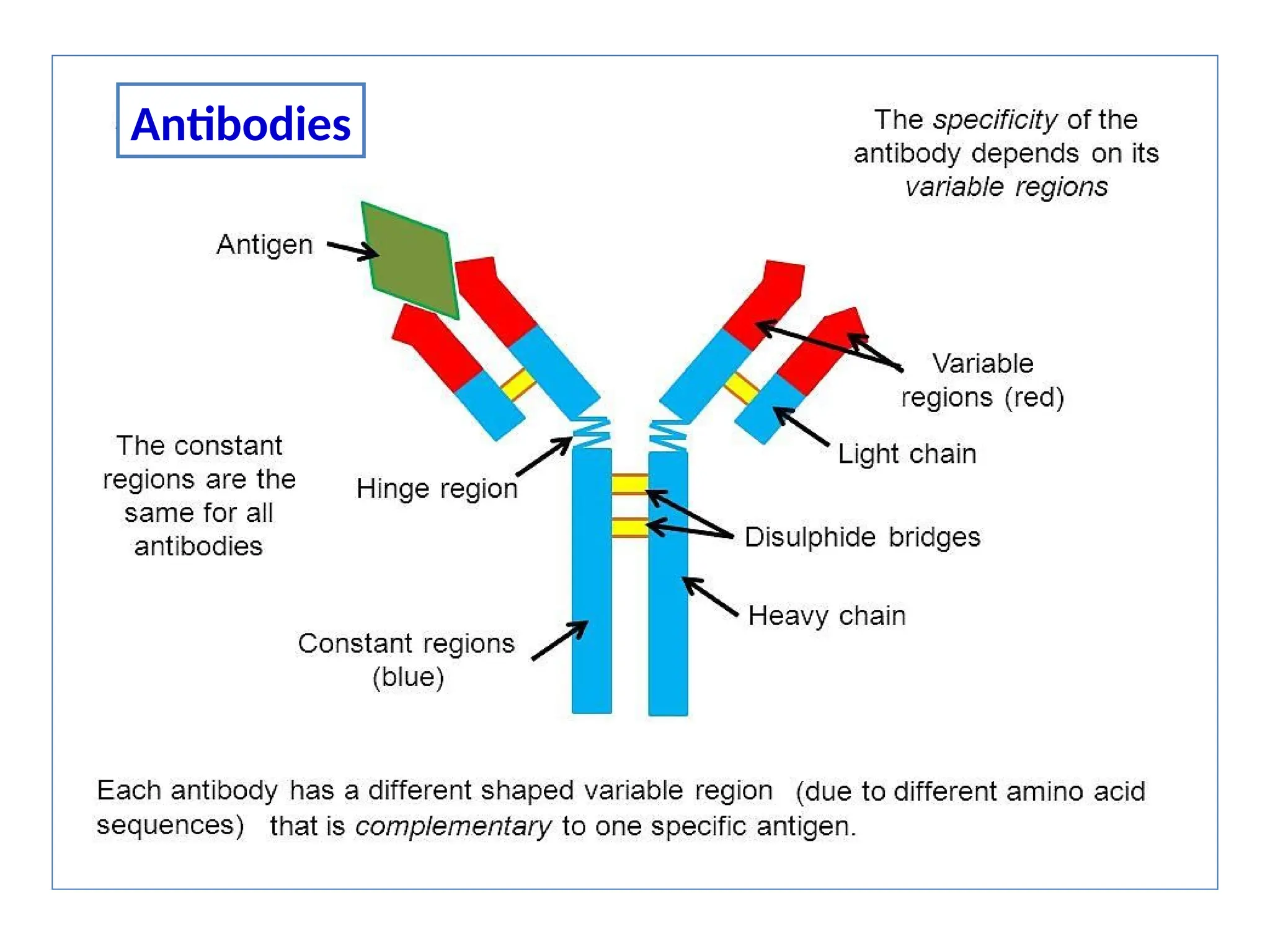 Antibodies

The specificity of the antibody depends on its variable regions

Antigen

Variable regions (red)

Light chain

The constant regions are the same for all antibodies

Hinge region

Disulphide bridges

Heavy chain

Constant regions (blue)

Each antibody has a different shaped variable region (due to different amino acid sequences) that is complementary to one specific antigen.